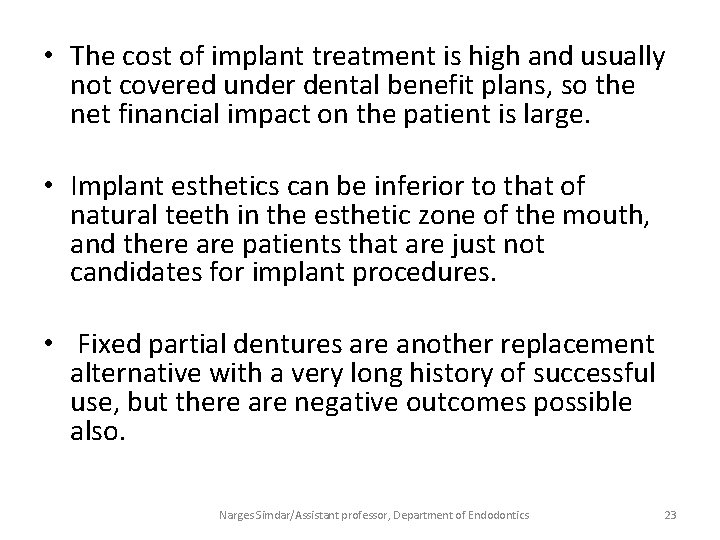 • The cost of implant treatment is high and usually not covered under dental benefit plans, so the net financial impact on the patient is large.

• Implant esthetics can be inferior to that of natural teeth in the esthetic zone of the mouth, and there are patients that are just not candidates for implant procedures.

• Fixed partial dentures are another replacement alternative with a very long history of successful use, but there are negative outcomes possible also.

Narges Simdar/Assistant professor, Department of Endodontics

23